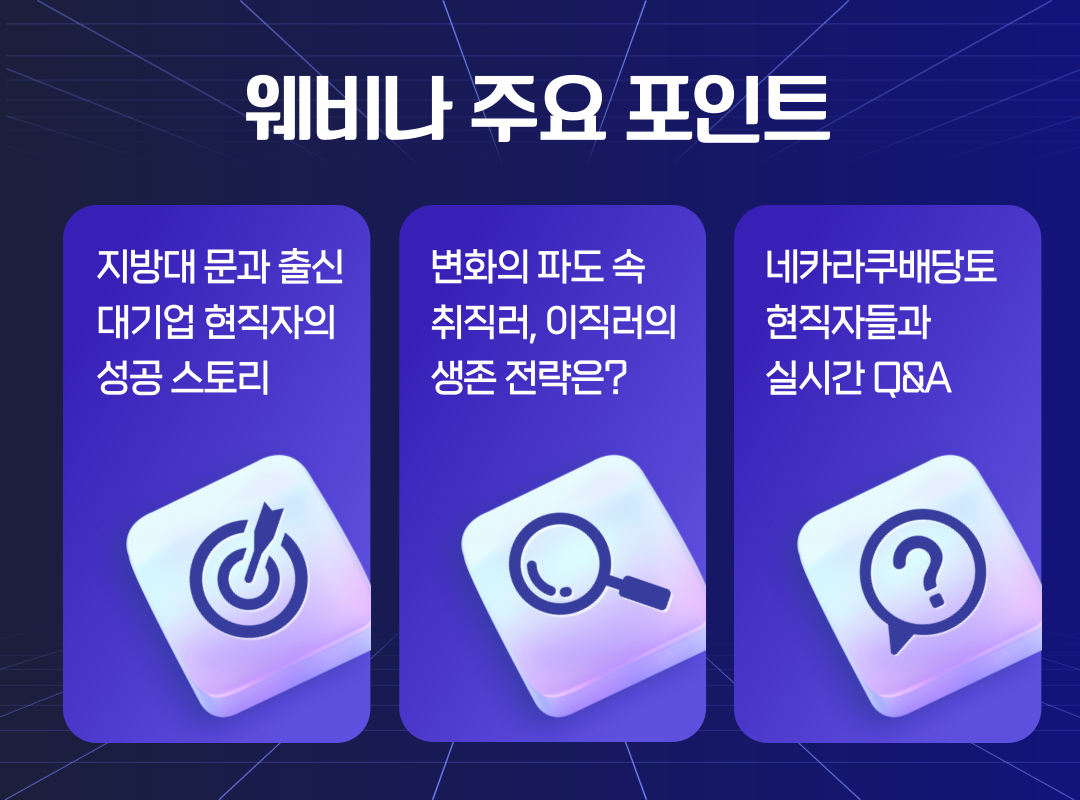 웨비나 주요 포인트

지방대 문과 출신 대기업 현직자의 성공 스토리

변화의 파도 속 취직러, 이직러의 생존 전략은?

네카라쿠배당토 현직자들과 실시간 Q&A